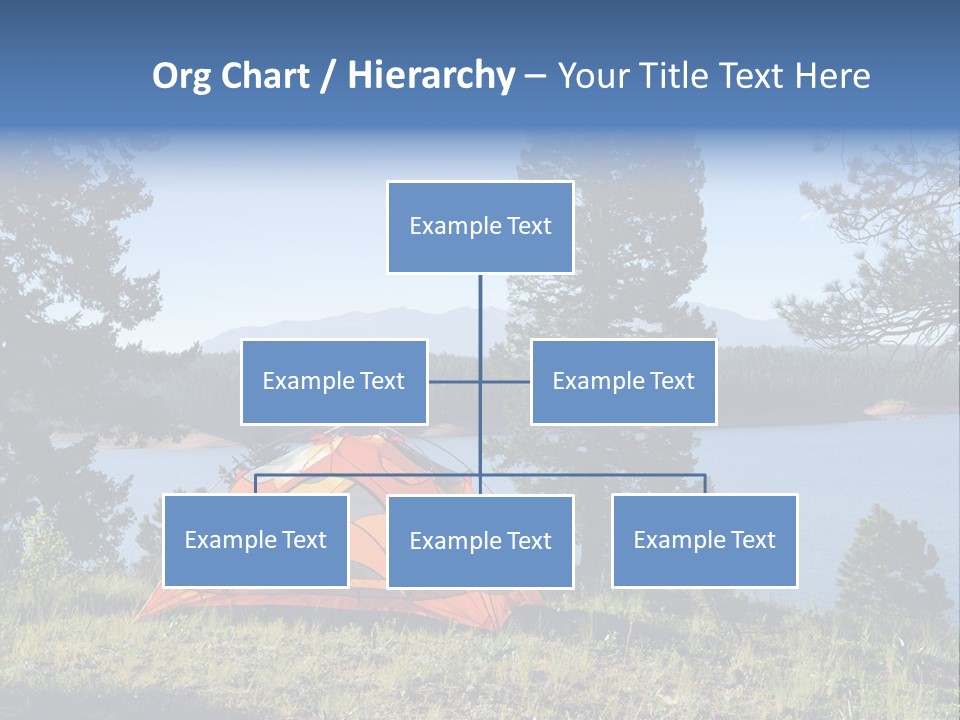 Org Chart / Hierarchy – Your Title Text Here

Example Text

Example Text

Example Text

Example Text

Example Text

Example Text